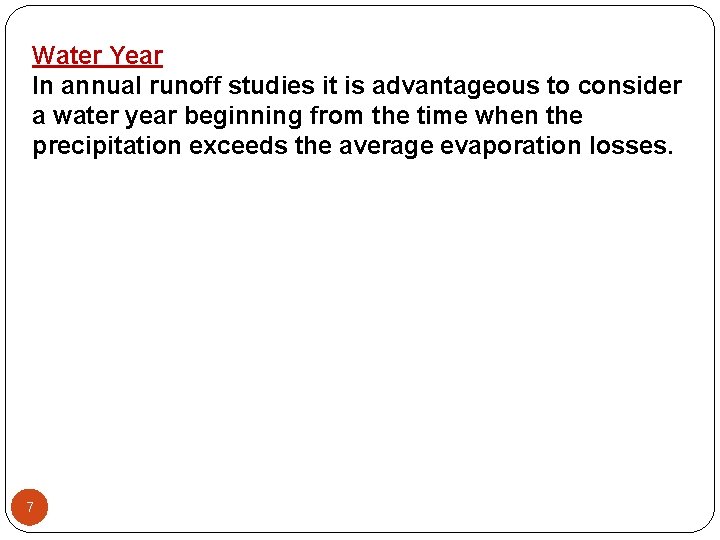 Water Year
In annual runoff studies it is advantageous to consider a water year beginning from the time when the precipitation exceeds the average evaporation losses.

7